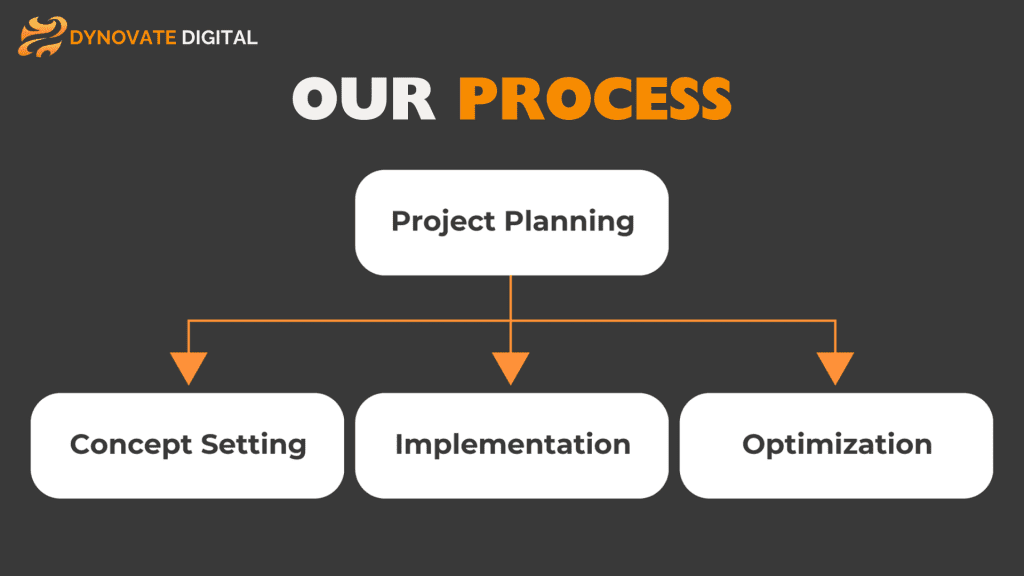 DYNOVATE DIGITAL

OUR PROCESS

Project Planning

Concept Setting

Implementation

Optimization